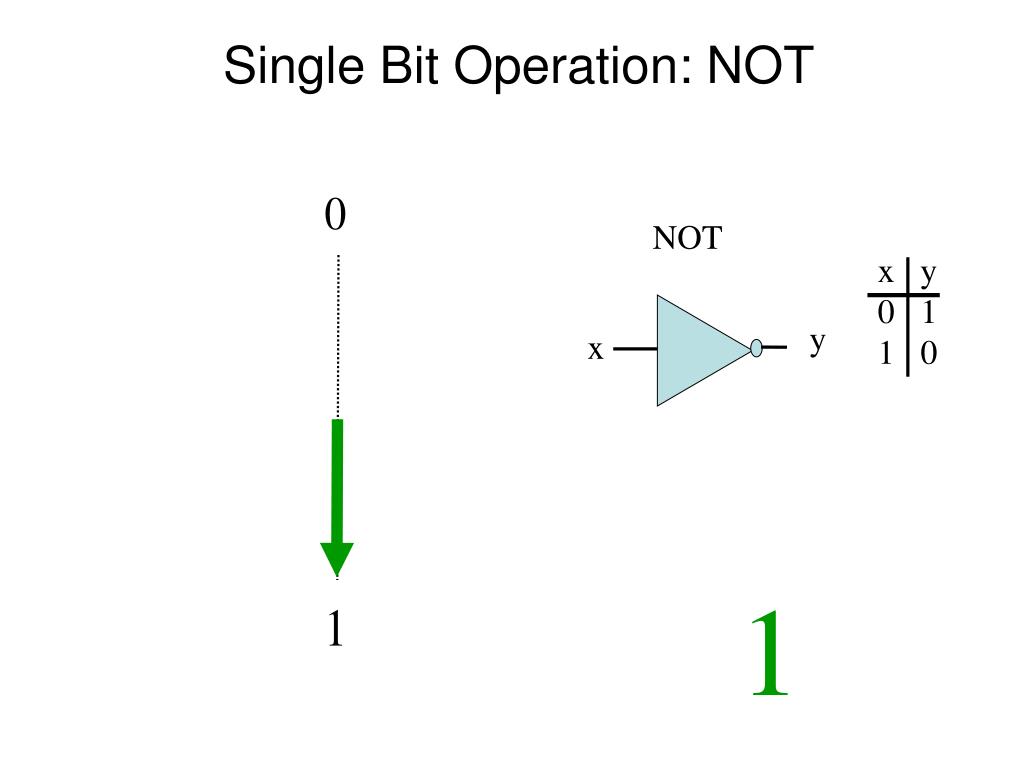 Single Bit Operation: NOT

0

1

NOT

x

y

| x | y |
|---|---|
| 0 | 1 |
| 1 | 0 |

1